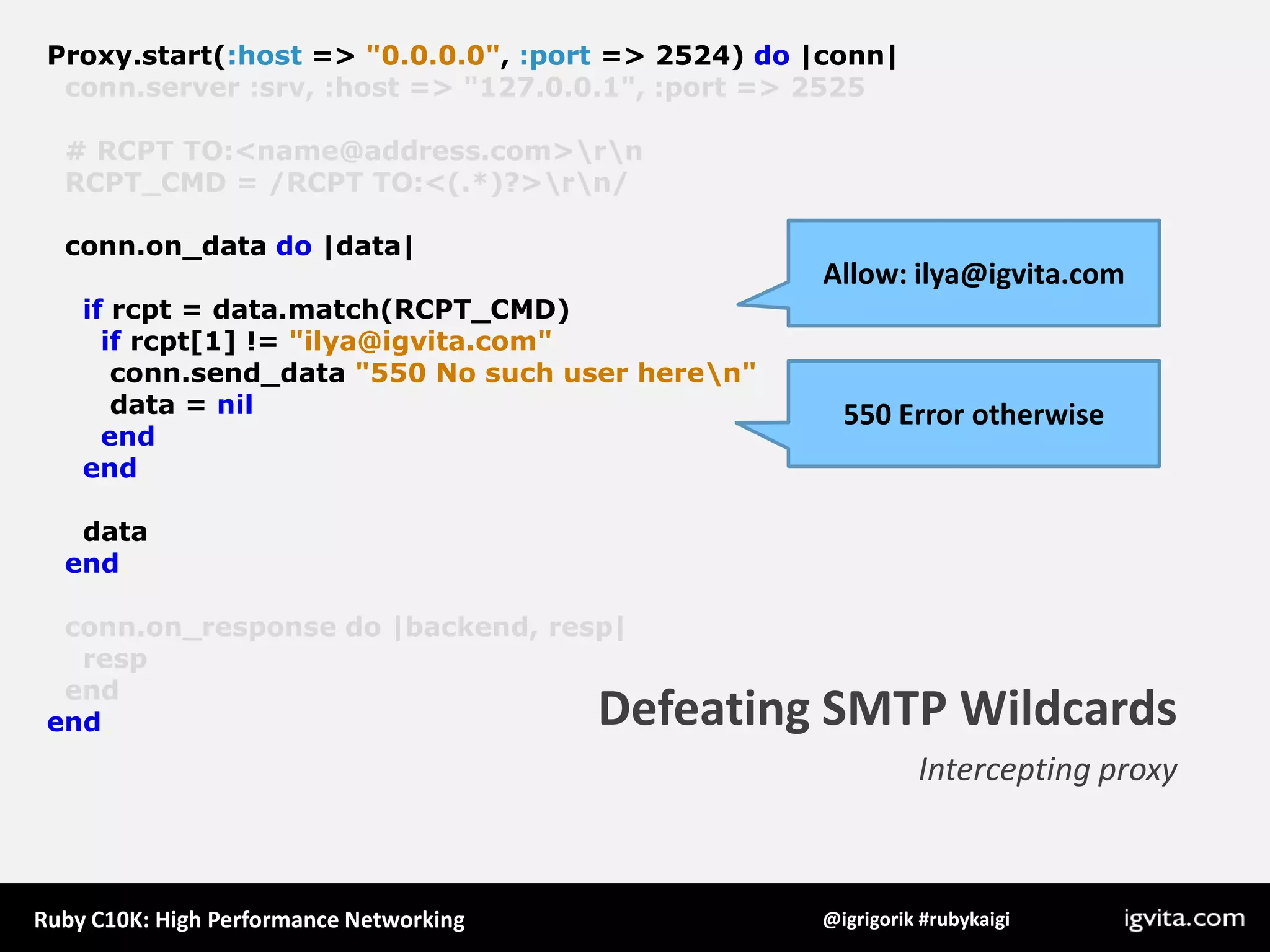 Proxy.start(:host => "0.0.0.0", :port => 2524) do |conn|
conn.server :srv, :host => "127.0.0.1", :port => 2525

# RCPT TO:<name@address.com>\r\n
RCPT_CMD = /RCPT TO:<(.*)?>\r\n/

conn.on_data do |data|

if rcpt = data.match(RCPT_CMD)
if rcpt[1] != "ilya@igvita.com"
conn.send_data "550 No such user here\n"
data = nil
end
end

data
end

conn.on_response do |backend, resp|
resp
end
end

Allow: ilya@igvita.com

550 Error otherwise

Defeating SMTP Wildcards

Intercepting proxy

Ruby C10K: High Performance Networking

@igrigorik #rubykaigi

igvita.com